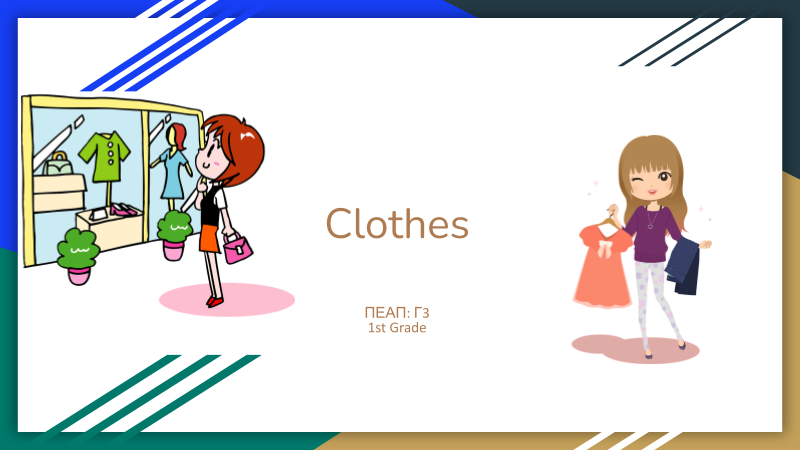 Clothes

ΠΕΑΠ: Γ3
1st Grade